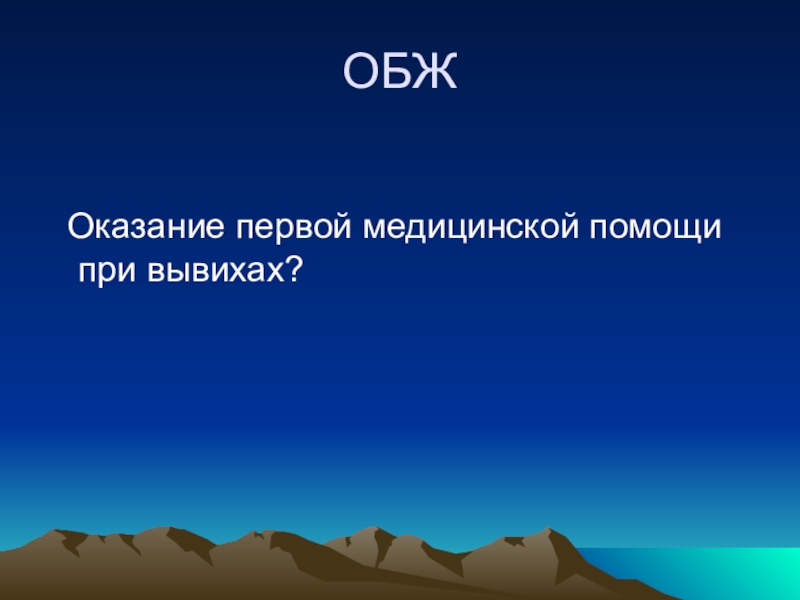 ОБЖ

Оказание первой медицинской помощи при вывихах?